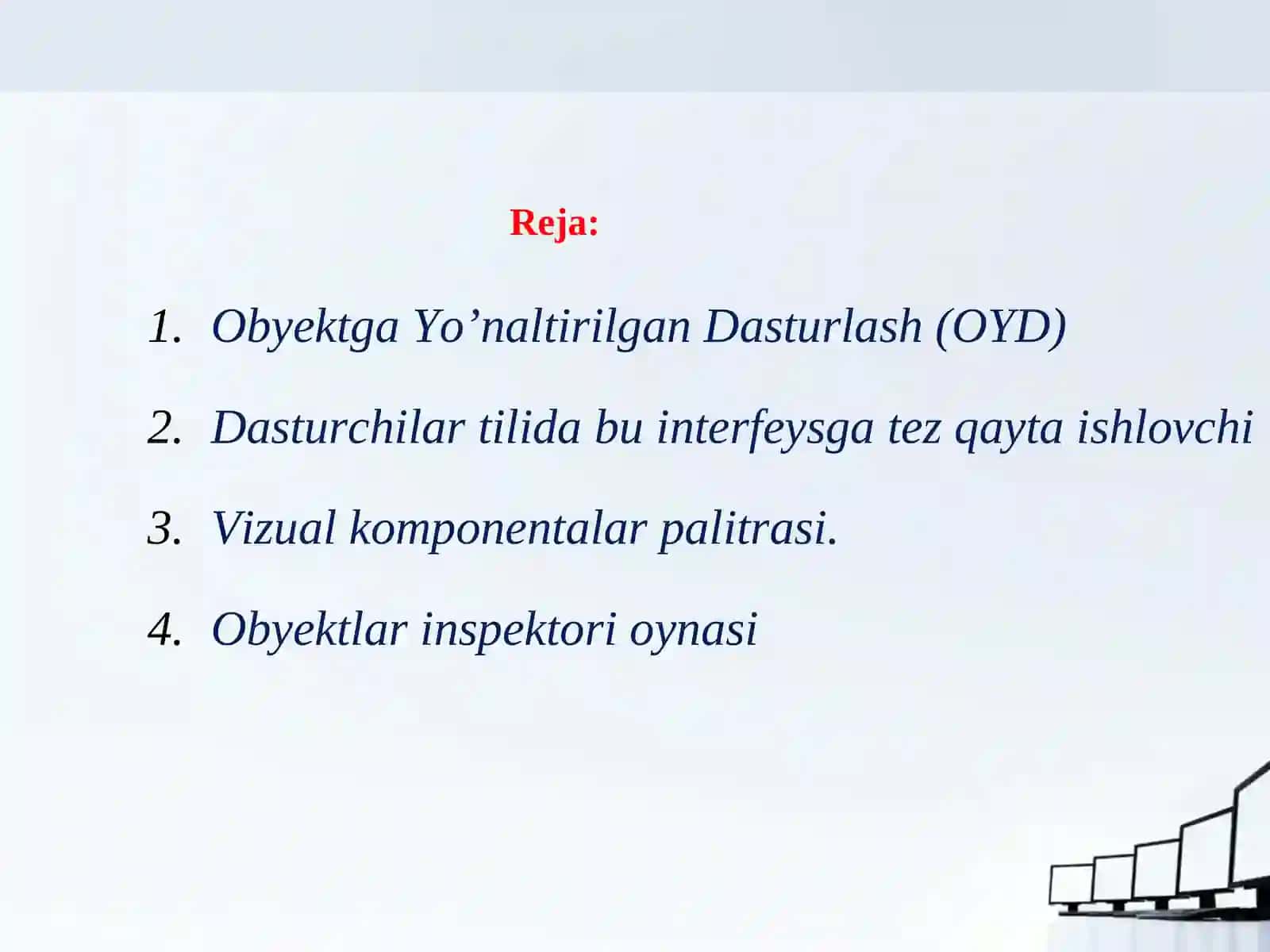 Reja:

1. Obyektga Yo’naltirilgan Dasturlash (OYD)

2. Dasturchilar tilida bu interfeysga tez qayta ishlovchi

3. Vizual komponentalar palitrasi.

4. Obyektlar inspektori oynasi